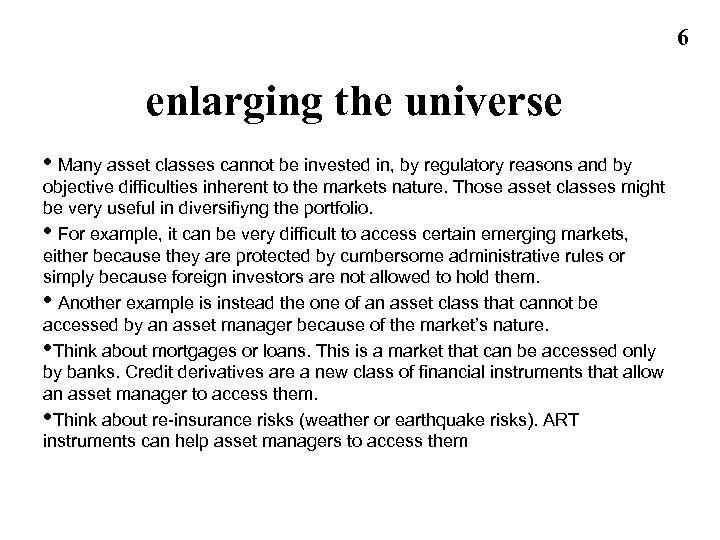 6

enlarging the universe

• Many asset classes cannot be invested in, by regulatory reasons and by objective difficulties inherent to the markets nature. Those asset classes might be very useful in diversifiyng the portfolio.

• For example, it can be very difficult to access certain emerging markets, either because they are protected by cumbersome administrative rules or simply because foreign investors are not allowed to hold them.

• Another example is instead the one of an asset class that cannot be accessed by an asset manager because of the market's nature.

•Think about mortgages or loans. This is a market that can be accessed only by banks. Credit derivatives are a new class of financial instruments that allow an asset manager to access them.

•Think about re-insurance risks (weather or earthquake risks). ART instruments can help asset managers to access them